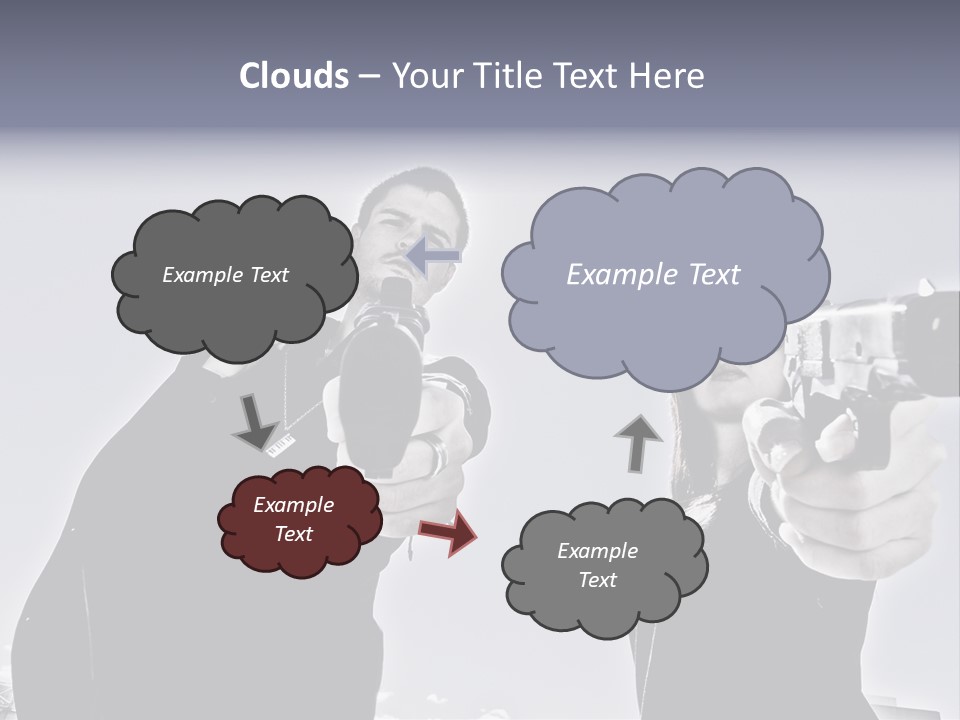 Clouds – Your Title Text Here

Example Text

Example Text

Example Text

Example Text